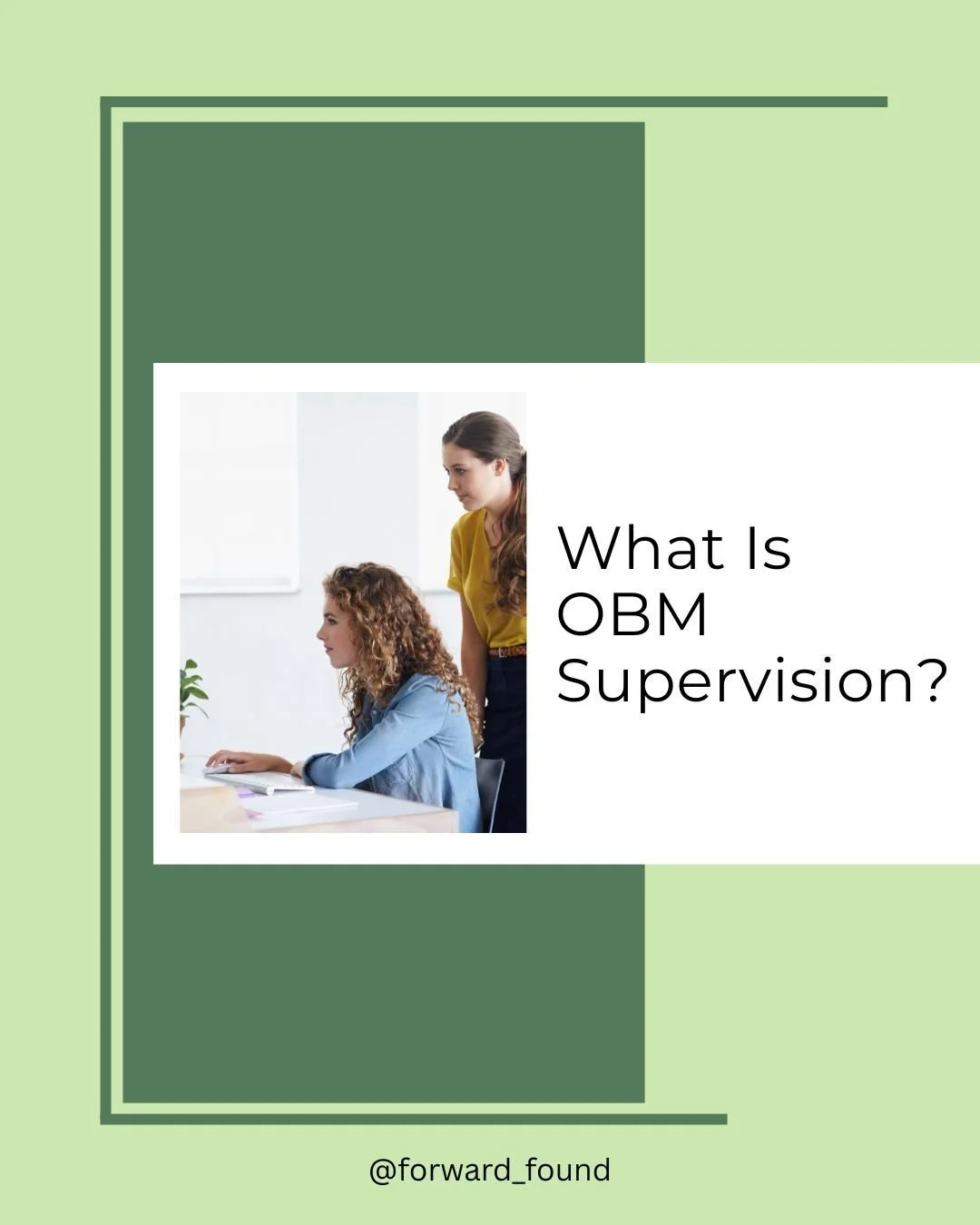 What Is OBM Supervision?

@forward_found